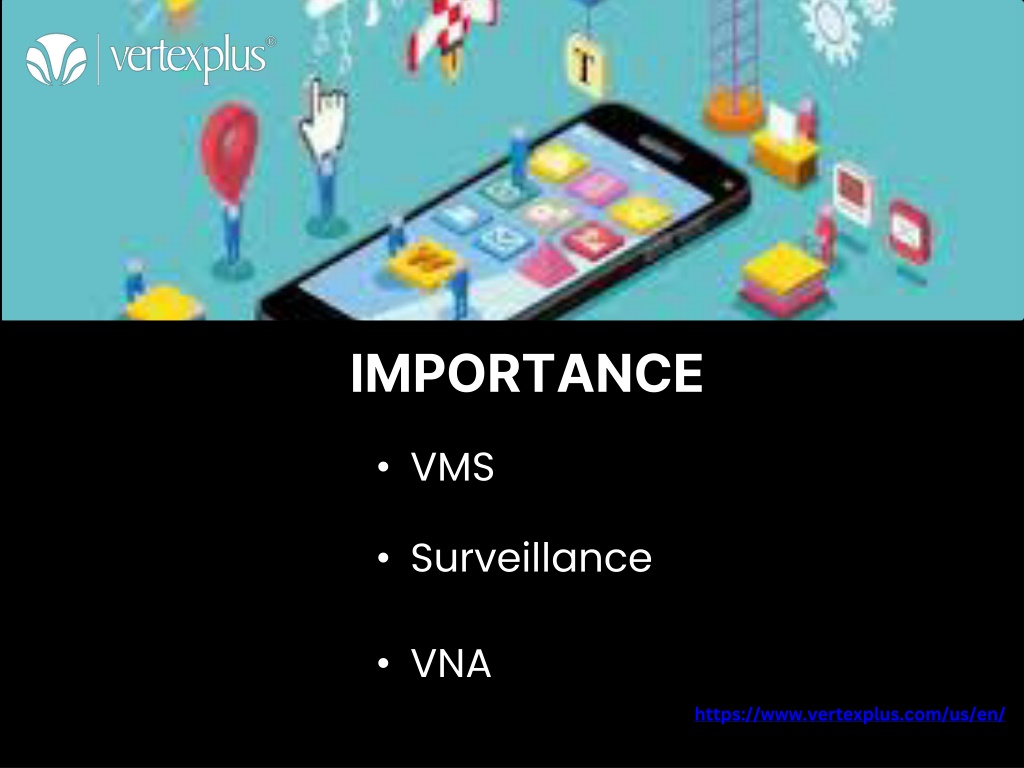 vertexplus®

T

IMPORTANCE

• VMS

• Surveillance

• VNA

https://www.vertexplus.com/us/en/